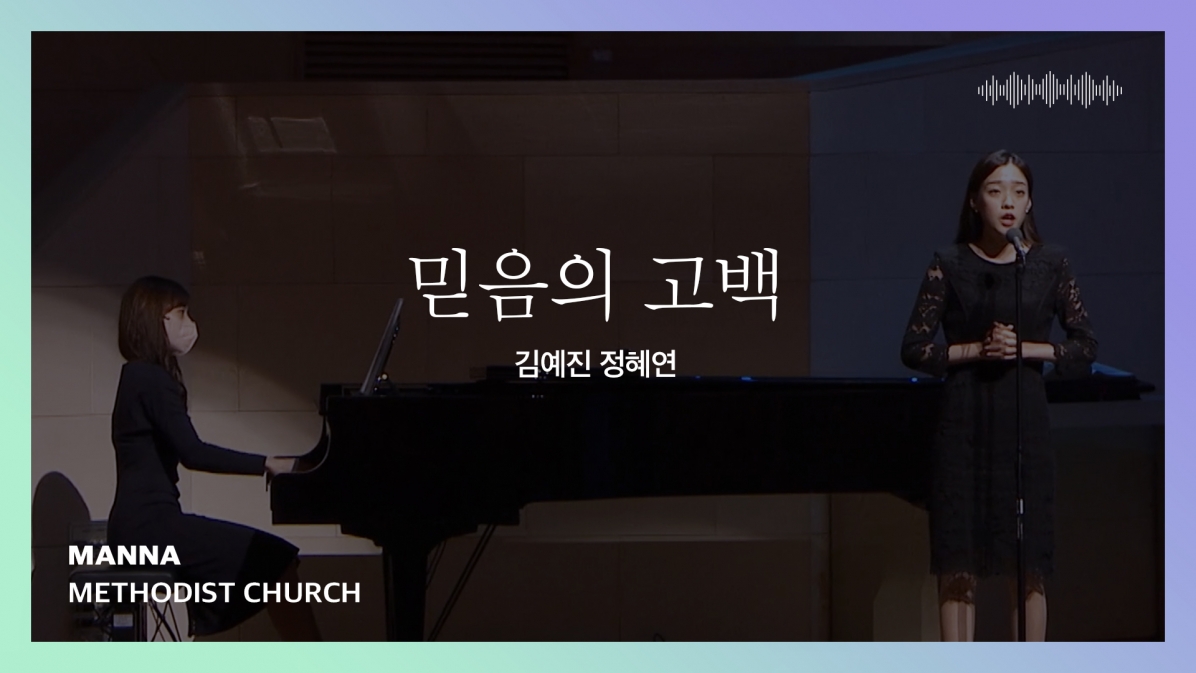 믿음의 고백

김예진 정혜연

MANNA
METHODIST CHURCH